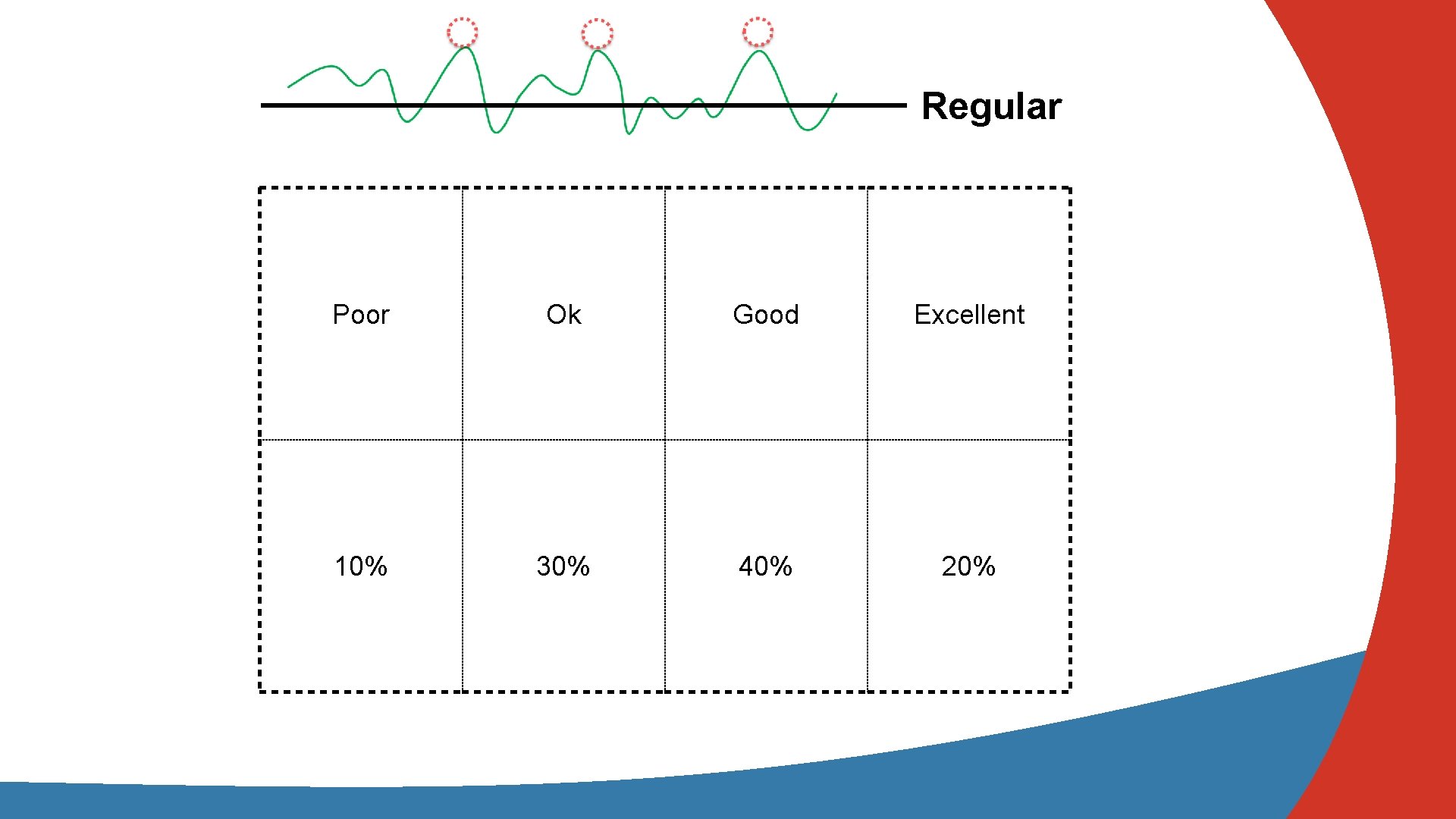 Regular

| Poor | Ok | Good | Excellent |
|---|---|---|---|
| 10% | 30% | 40% | 20% |